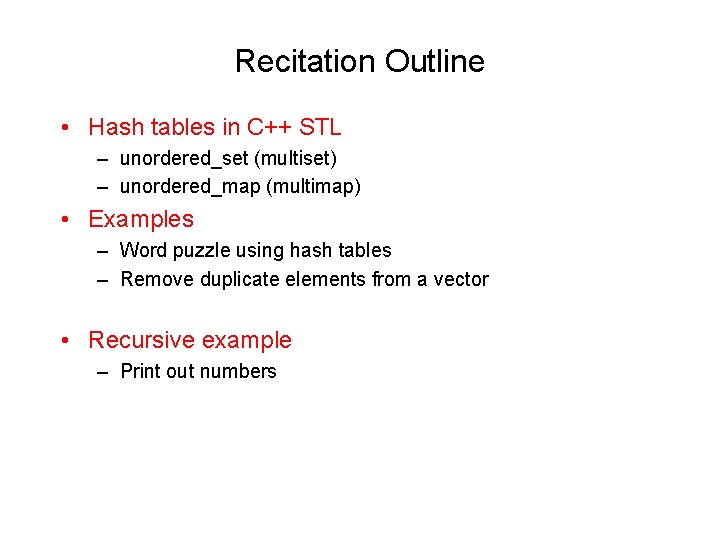 Recitation Outline

• Hash tables in C++ STL
  – unordered_set (multiset)
  – unordered_map (multimap)
• Examples
  – Word puzzle using hash tables
  – Remove duplicate elements from a vector

• Recursive example
  – Print out numbers